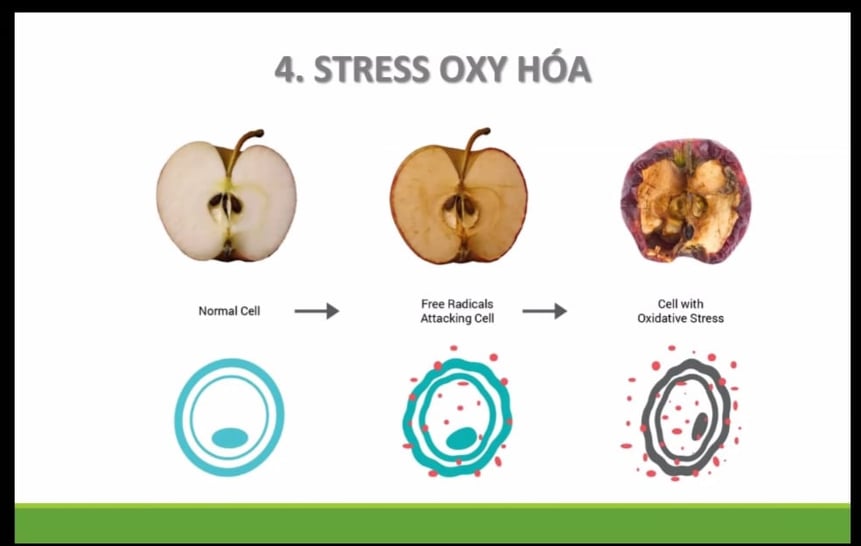 4. STRESS OXY HÓA

Normal Cell

Free Radicals Attacking Cell

Cell with Oxidative Stress